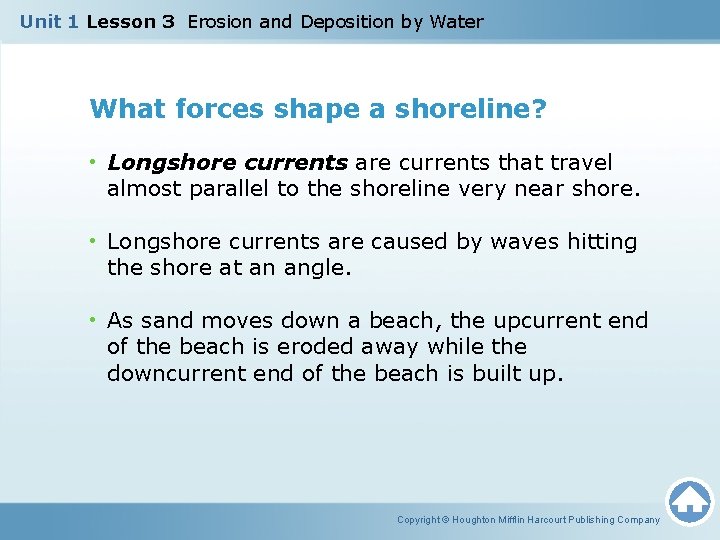 Unit 1 Lesson 3 Erosion and Deposition by Water

What forces shape a shoreline?

• Longshore currents are currents that travel almost parallel to the shoreline very near shore.

• Longshore currents are caused by waves hitting the shore at an angle.

• As sand moves down a beach, the upcurrent end of the beach is eroded away while the downcurrent end of the beach is built up.

Copyright © Houghton Mifflin Harcourt Publishing Company